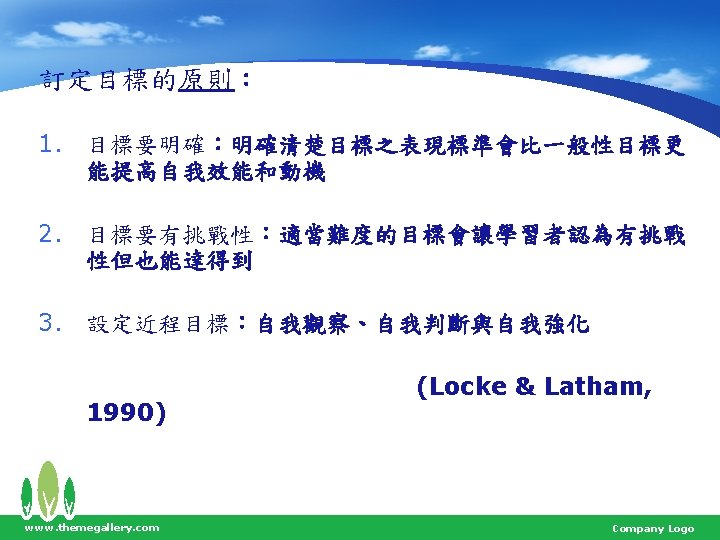 訂定目標的原則：

1. 目標要明確：明確清楚目標之表現標準會比一般性目標更能提高自我效能和動機

2. 目標要有挑戰性：適當難度的目標會讓學習者認為有挑戰性但也能達得到

3. 設定近程目標：自我觀察、自我判斷與自我強化

(Locke & Latham, 1990)

www.themegallery.com

Company Logo